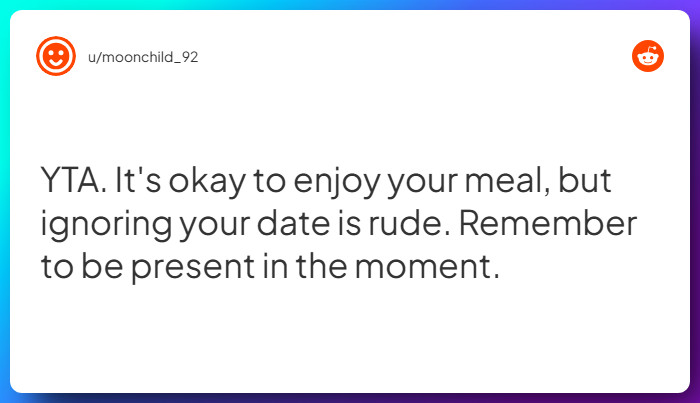 u/moonchild_92

YTA. It's okay to enjoy your meal, but ignoring your date is rude. Remember to be present in the moment.